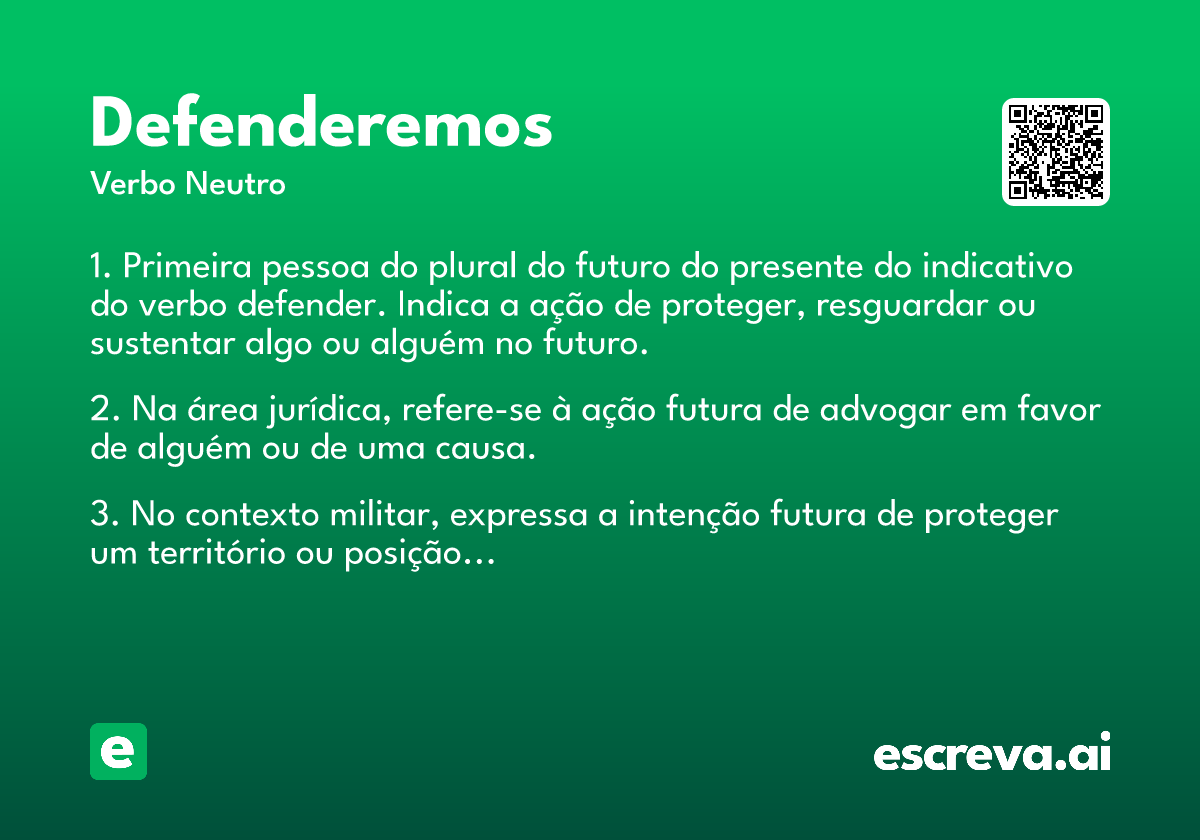 Defenderemos
Verbo Neutro

1. Primeira pessoa do plural do futuro do presente do indicativo do verbo defender. Indica a ação de proteger, resguardar ou sustentar algo ou alguém no futuro.

2. Na área jurídica, refere-se à ação futura de advogar em favor de alguém ou de uma causa.

3. No contexto militar, expressa a intenção futura de proteger um território ou posição...

e

escreva.ai